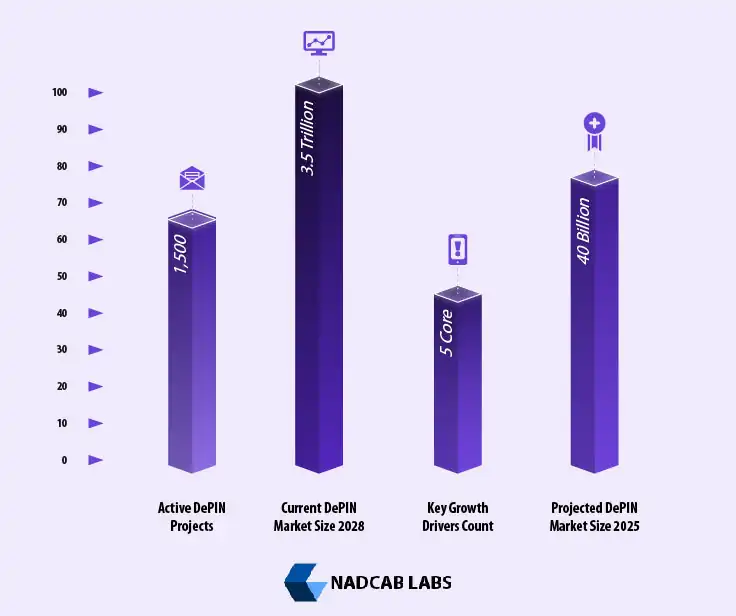 100
90
80
70
60
50
40
30
20
10
0

1,500
3.5 Trillion
5 Core
40 Billion

Active DePIN Projects
Current DePIN Market Size 2028
Key Growth Drivers Count
Projected DePIN Market Size 2025

NADCAB LABS